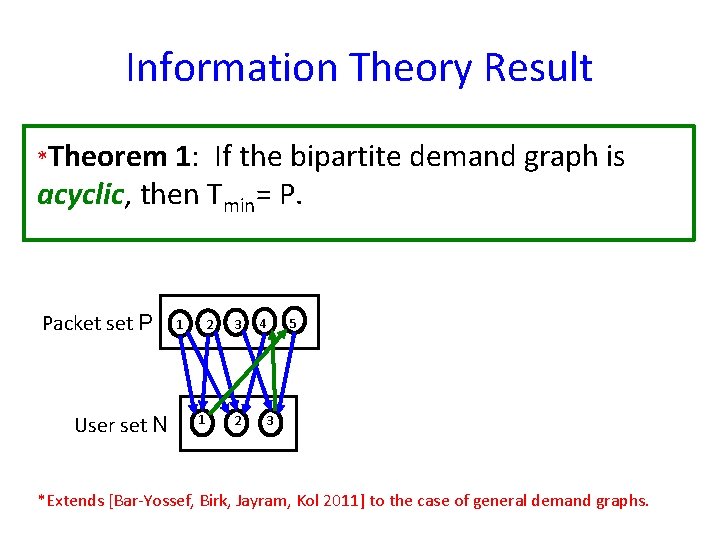 Information Theory Result

*Theorem 1: If the bipartite demand graph is acyclic, then $T_{min}$= P.

Packet set P
1 2 3 4 5

User set N
1 2 3

*Extends [Bar-Yossef, Birk, Jayram, Kol 2011] to the case of general demand graphs.